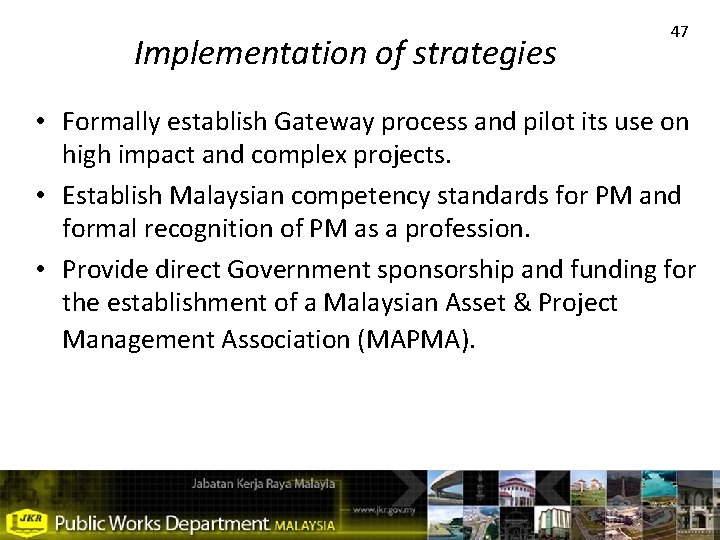 47

Implementation of strategies

• Formally establish Gateway process and pilot its use on high impact and complex projects.
• Establish Malaysian competency standards for PM and formal recognition of PM as a profession.
• Provide direct Government sponsorship and funding for the establishment of a Malaysian Asset & Project Management Association (MAPMA).

Jabatan Kerja Raya Malaysia
www.jkr.gov.my
JKR Public Works Department MALAYSIA